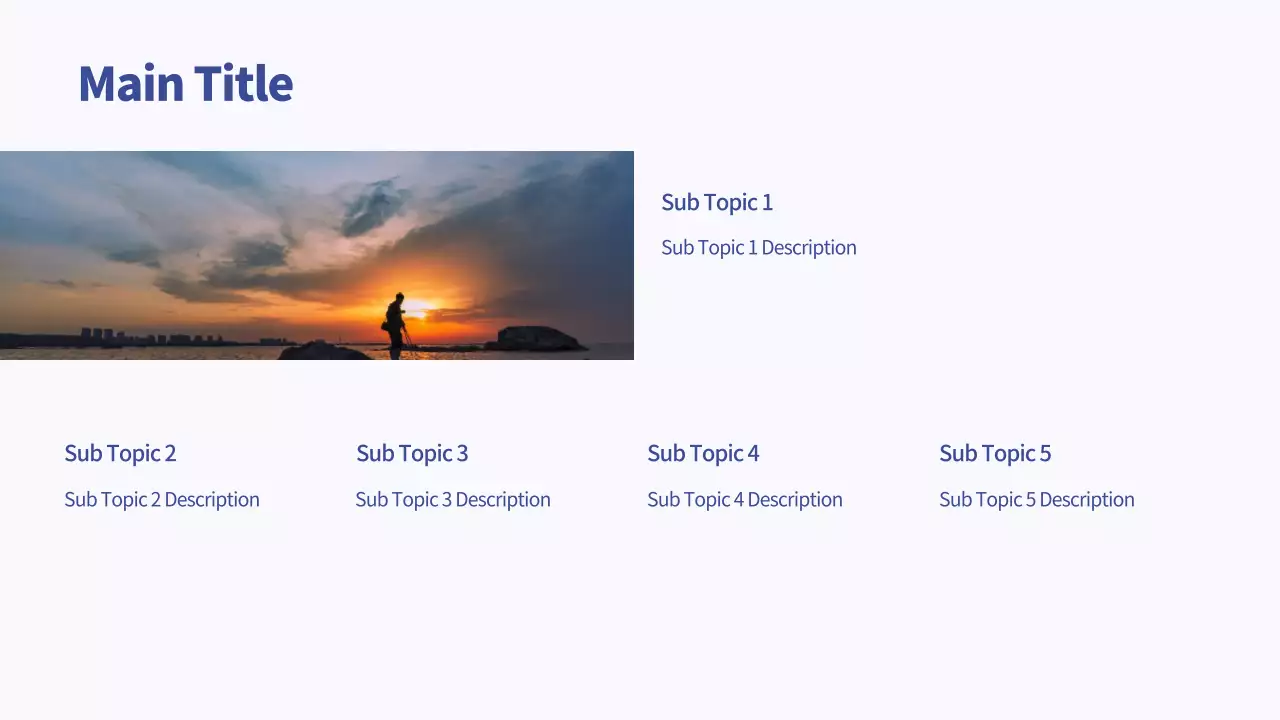 Main Title

Sub Topic 1

Sub Topic 1 Description

Sub Topic 2

Sub Topic 2 Description

Sub Topic 3

Sub Topic 3 Description

Sub Topic 4

Sub Topic 4 Description

Sub Topic 5

Sub Topic 5 Description